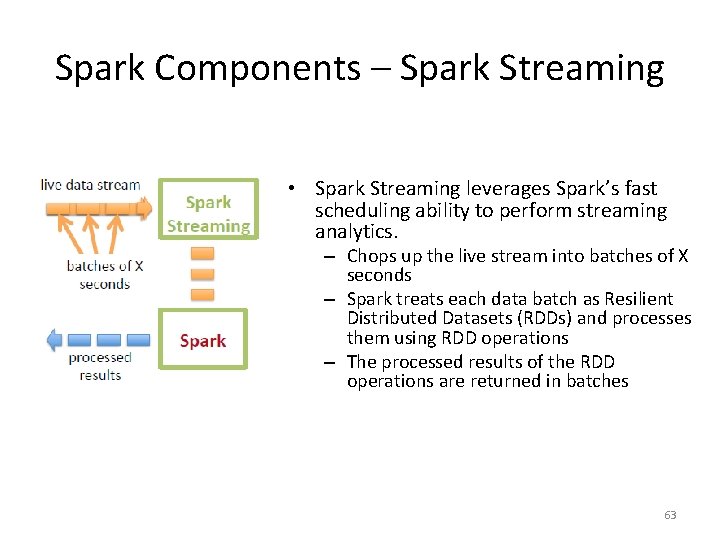 Spark Components – Spark Streaming

live data stream

Spark Streaming

batches of X seconds

Spark

processed results

• Spark Streaming leverages Spark's fast scheduling ability to perform streaming analytics.
  – Chops up the live stream into batches of X seconds
  – Spark treats each data batch as Resilient Distributed Datasets (RDDs) and processes them using RDD operations
  – The processed results of the RDD operations are returned in batches

63